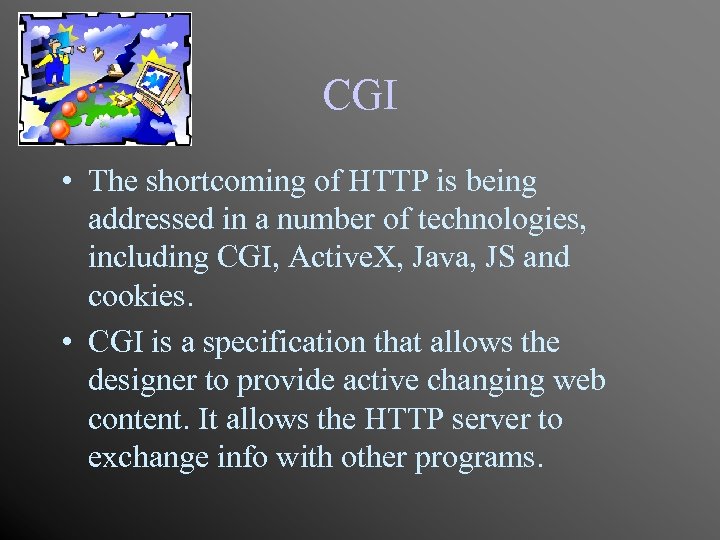 CGI

• The shortcoming of HTTP is being addressed in a number of technologies, including CGI, ActiveX, Java, JS and cookies.

• CGI is a specification that allows the designer to provide active changing web content. It allows the HTTP server to exchange info with other programs.